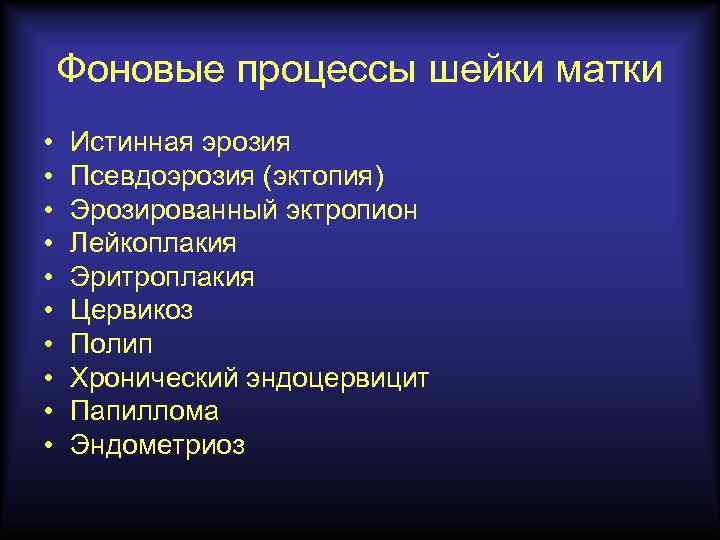 Фоновые процессы шейки матки

• Истинная эрозия
• Псевдоэрозия (эктопия)
• Эрозированный эктропион
• Лейкоплакия
• Эритроплакия
• Цервикоз
• Полип
• Хронический эндоцервицит
• Папиллома
• Эндометриоз